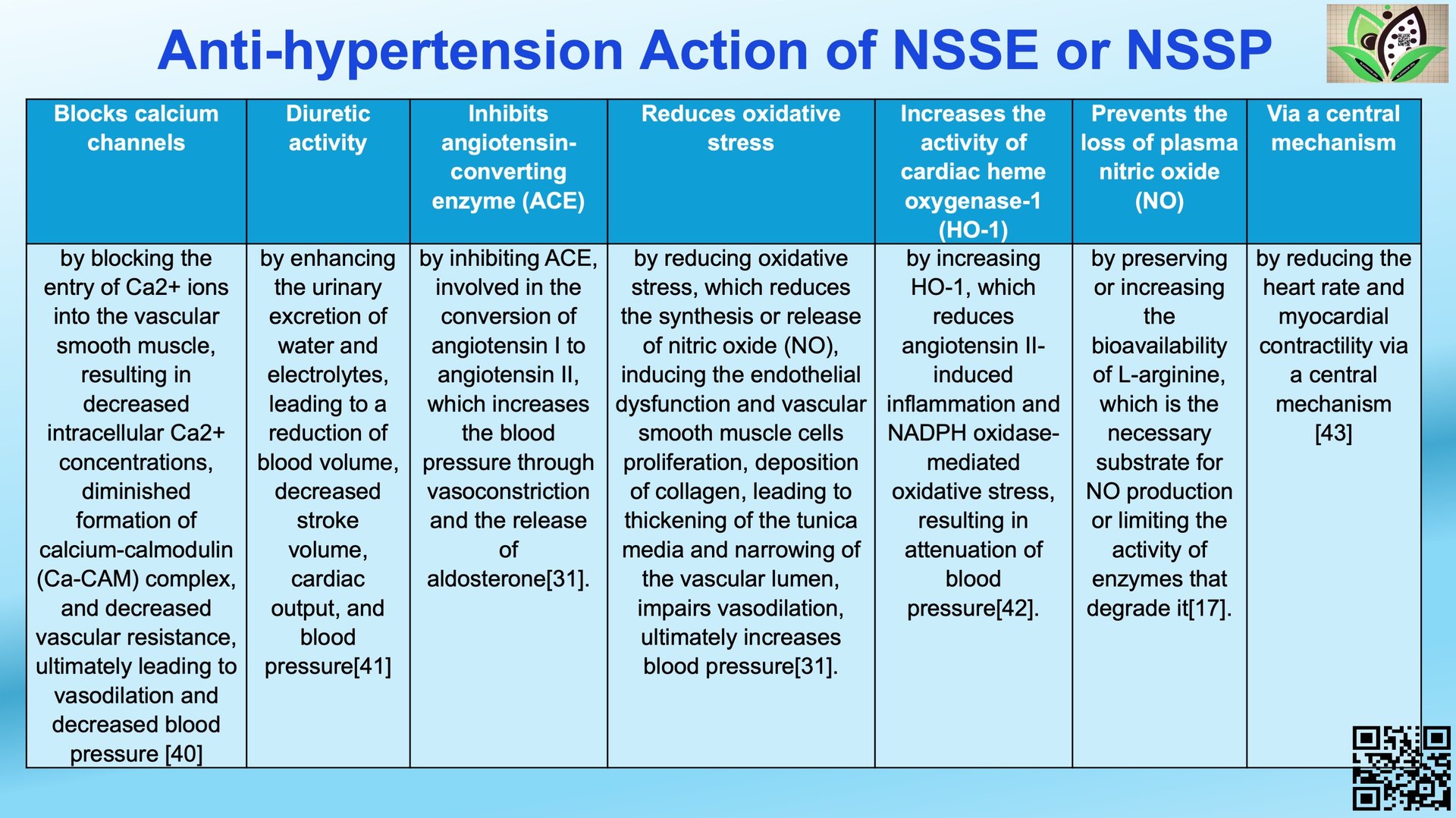 Anti-hypertension Action of NSSE or NSSP

| Blocks calcium channels | Diuretic activity | Inhibits angiotensin-converting enzyme (ACE) | Reduces oxidative stress | Increases the activity of cardiac heme oxygenase-1 (HO-1) | Prevents the loss of plasma nitric oxide (NO) | Via a central mechanism |
|---|---|---|---|---|---|---|
| by blocking the entry of Ca2+ ions into the vascular smooth muscle, resulting in decreased intracellular Ca2+ concentrations, diminished formation of calcium-calmodulin (Ca-CAM) complex, and decreased vascular resistance, ultimately leading to vasodilation and decreased blood pressure [40] | by enhancing the urinary excretion of water and electrolytes, leading to a reduction of blood volume, decreased stroke volume, cardiac output, and blood pressure[41] | by inhibiting ACE, involved in the conversion of angiotensin I to angiotensin II, which increases the blood pressure through vasoconstriction and the release of aldosterone[31]. | by reducing oxidative stress, which reduces the synthesis or release of nitric oxide (NO), inducing the endothelial dysfunction and vascular smooth muscle cells proliferation, deposition of collagen, leading to thickening of the tunica media and narrowing of the vascular lumen, impairs vasodilation, ultimately increases blood pressure[31]. | by increasing HO-1, which reduces angiotensin II-induced inflammation and NADPH oxidase-mediated oxidative stress, resulting in attenuation of blood pressure[42]. | by preserving or increasing the bioavailability of L-arginine, which is the necessary substrate for NO production or limiting the activity of enzymes that degrade it[17]. | by reducing the heart rate and myocardial contractility via a central mechanism [43] |